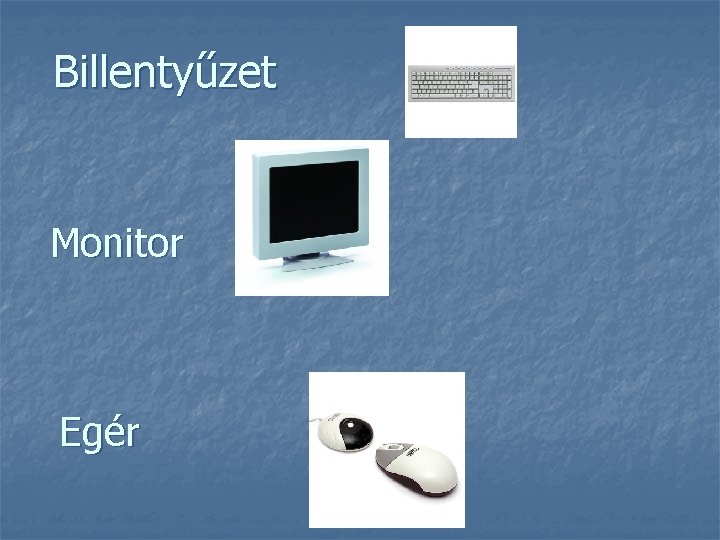 Billentyűzet

Monitor

Egér